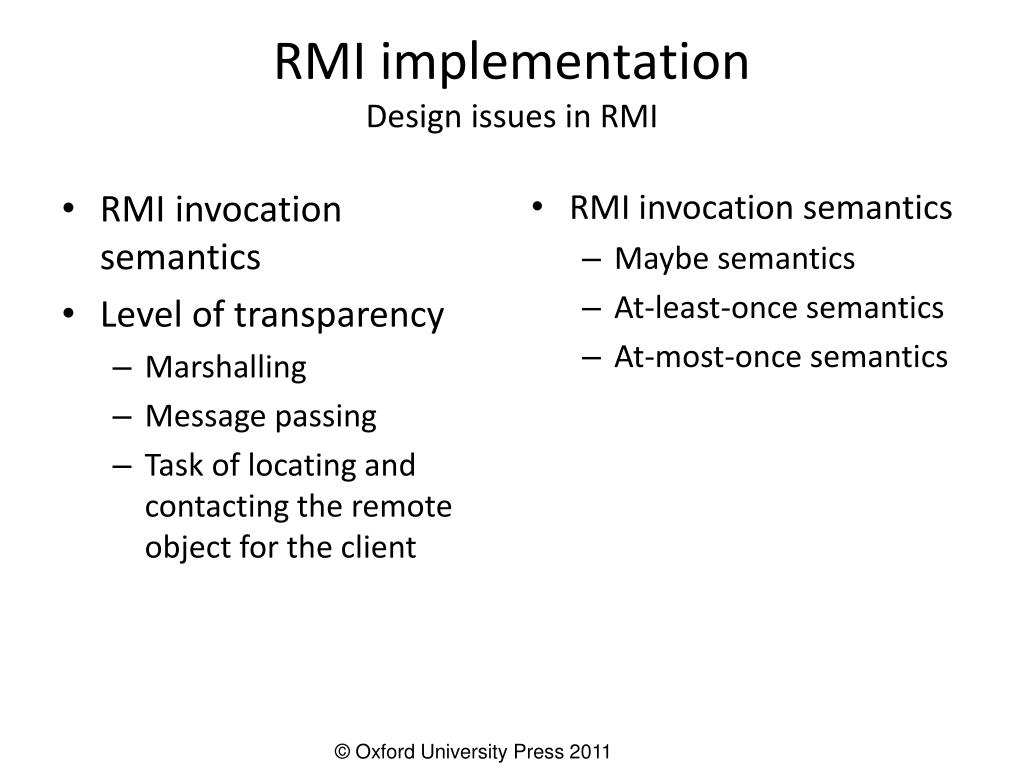 RMI implementation
Design issues in RMI

• RMI invocation semantics
• Level of transparency
– Marshalling
– Message passing
– Task of locating and contacting the remote object for the client

• RMI invocation semantics
– Maybe semantics
– At-least-once semantics
– At-most-once semantics

© Oxford University Press 2011